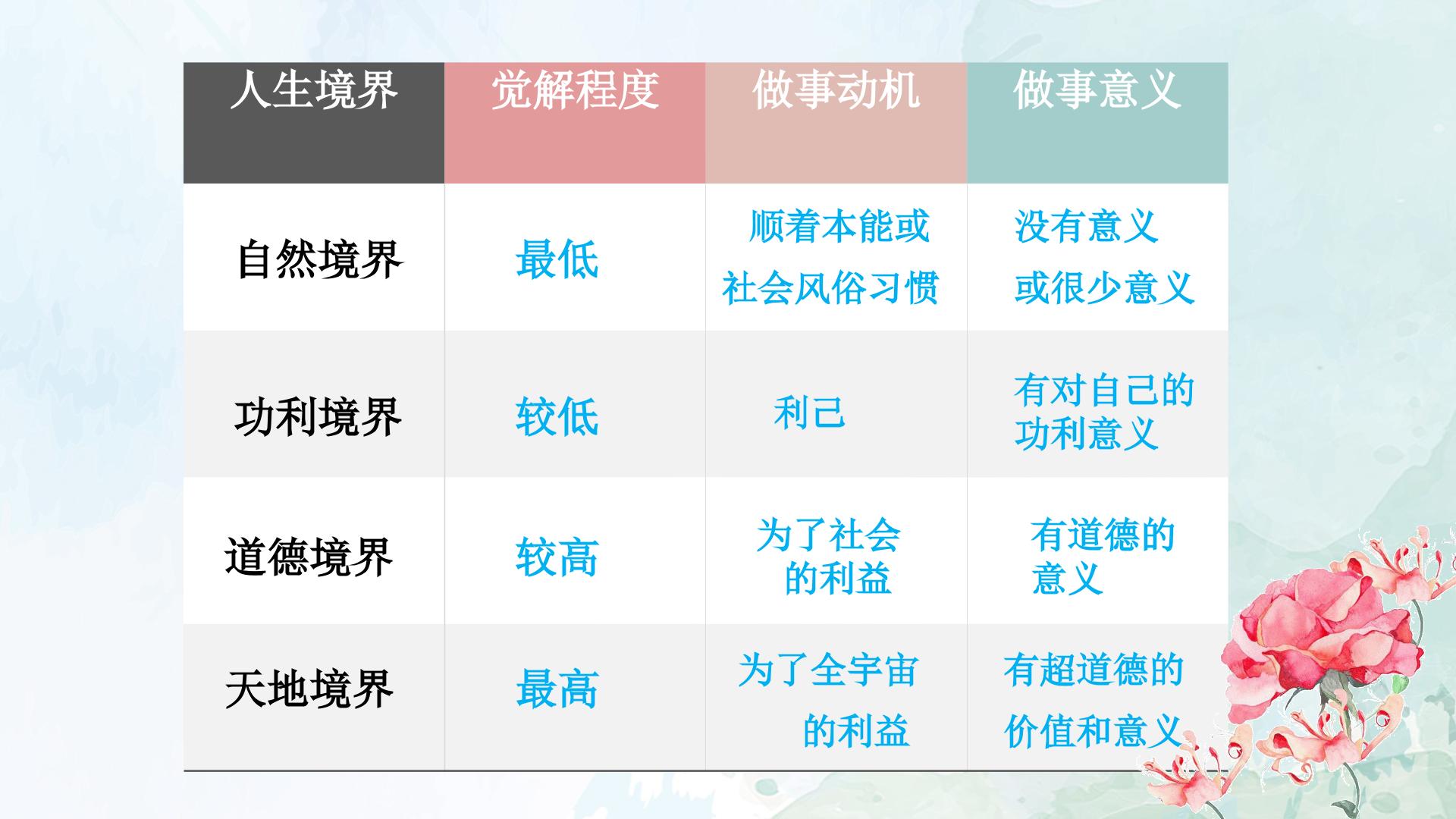 | 人生境界 | 觉解程度 | 做事动机 | 做事意义 |
|---|---|---|---|
| 自然境界 | 最低 | 顺着本能或社会风俗习惯 | 没有意义或很少意义 |
| 功利境界 | 较低 | 利己 | 有对自己的功利意义 |
| 道德境界 | 较高 | 为了社会的利益 | 有道德的意义 |
| 天地境界 | 最高 | 为了全宇宙的利益 | 有超道德的价值和意义 |